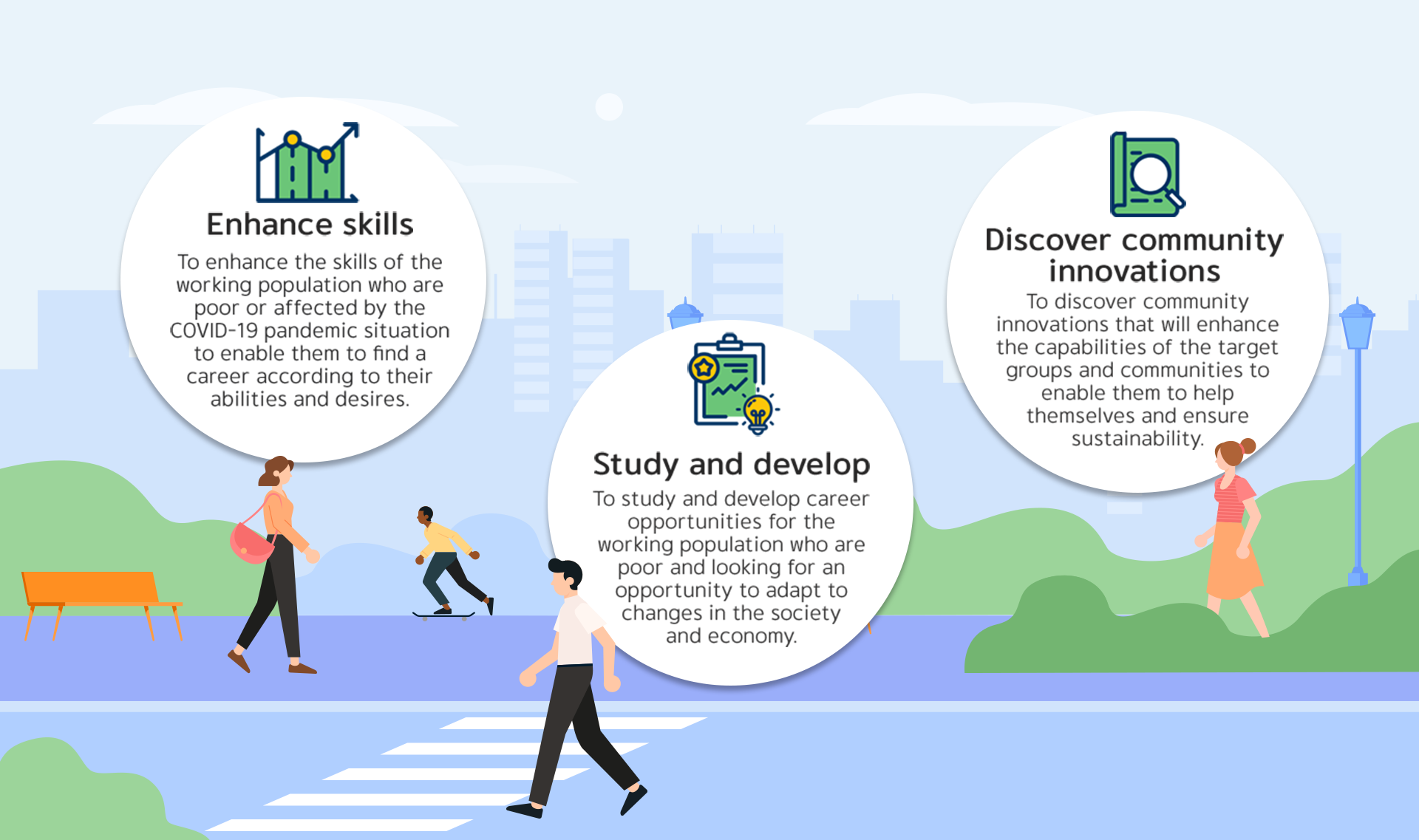 Enhance skills

To enhance the skills of the working population who are poor or affected by the COVID-19 pandemic situation to enable them to find a career according to their abilities and desires.

Study and develop

To study and develop career opportunities for the working population who are poor and looking for an opportunity to adapt to changes in the society and economy.

Discover community innovations

To discover community innovations that will enhance the capabilities of the target groups and communities to enable them to help themselves and ensure sustainability.